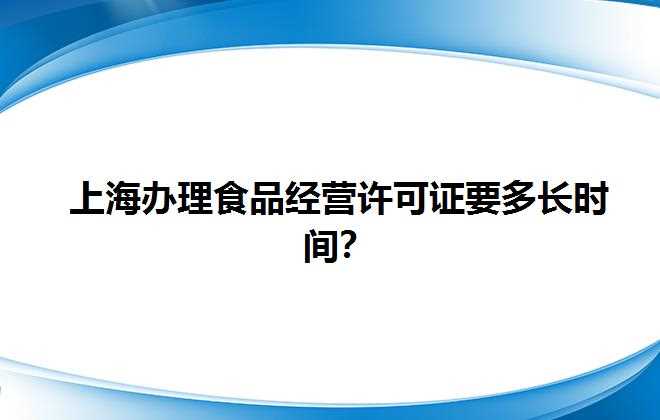 上海办理食品经营许可证要多长时间?